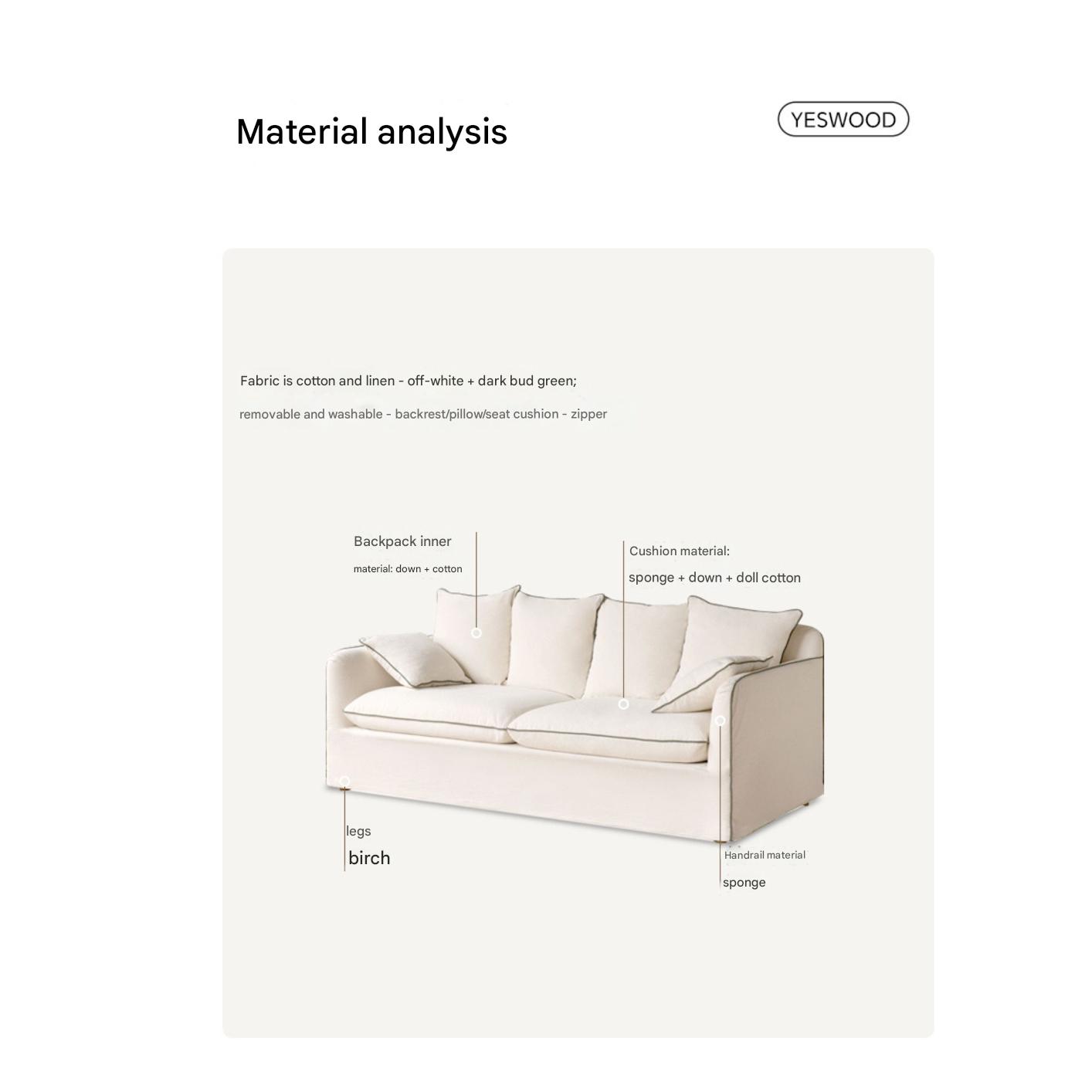 Material analysis

YESWOOD

Fabric is cotton and linen - off-white + dark bud green;

removable and washable - backrest/pillow/seat cushion - zipper

Backpack inner

material: down + cotton

Cushion material:

sponge + down + doll cotton

legs

birch

Handrail material

sponge